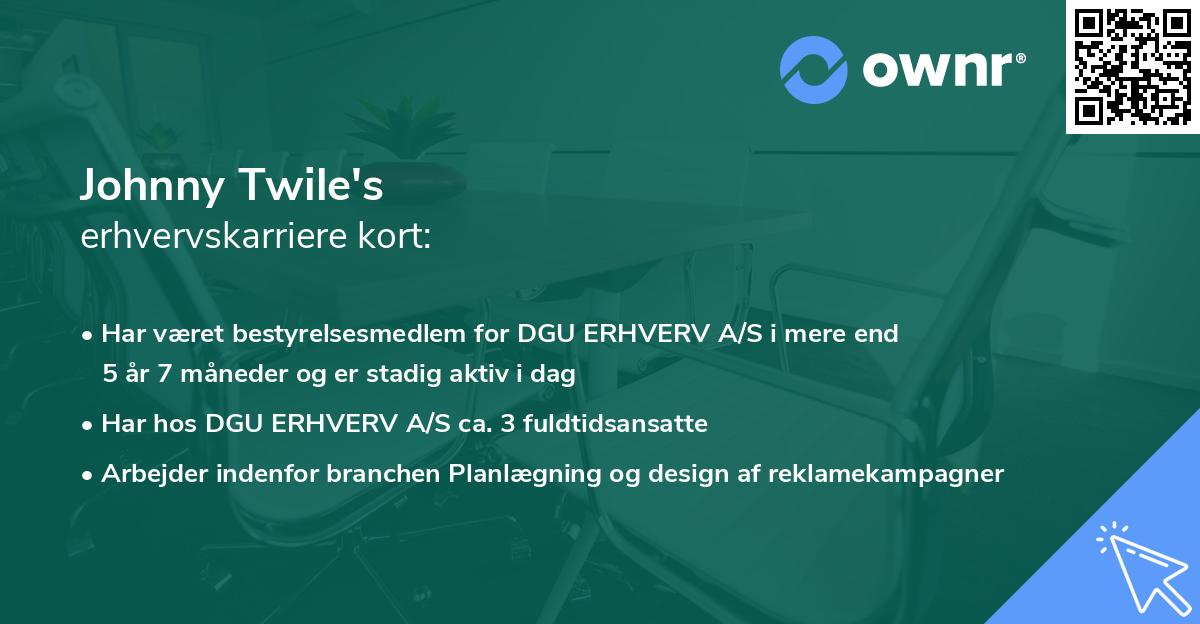 ownr®

Johnny Twile's
erhvervskarriere kort:

• Har været bestyrelsesmedlem for DGU ERHVERV A/S i mere end 5 år 7 måneder og er stadig aktiv i dag
• Har hos DGU ERHVERV A/S ca. 3 fuldtidsansatte
• Arbejder indenfor branchen Planlægning og design af reklamekampagner